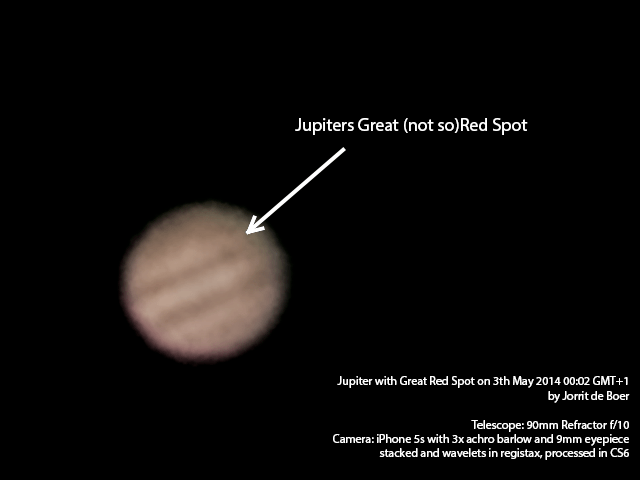 Jupiters Great (not so)Red Spot

Jupiter with Great Red Spot on 3th May 2014 00:02 GMT+1
by Jorrit de Boer

Telescope: 90mm Refractor f/10
Camera: iPhone 5s with 3x achro barlow and 9mm eyepiece
stacked and wavelets in registax, processed in CS6